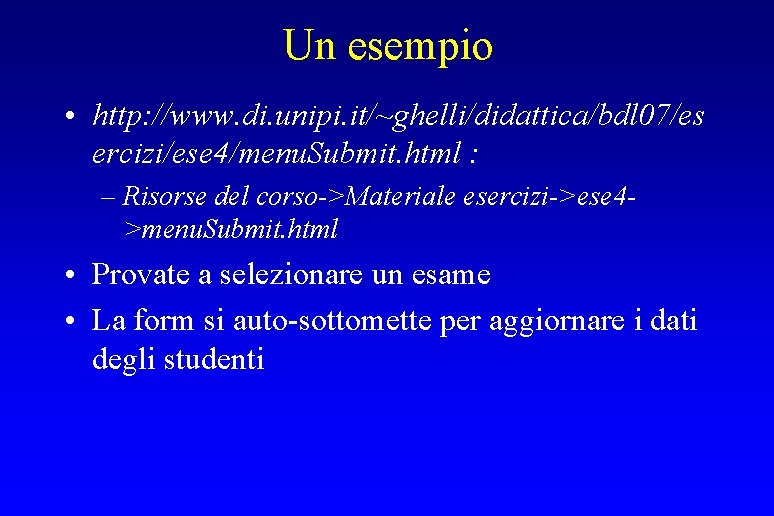 Un esempio

• http://www.di.unipi.it/~ghelli/didattica/bdl07/esercizi/ese4/menuSubmit.html :

– Risorse del corso->Materiale esercizi->ese4->menuSubmit.html

• Provate a selezionare un esame

• La form si auto-sottomette per aggiornare i dati degli studenti